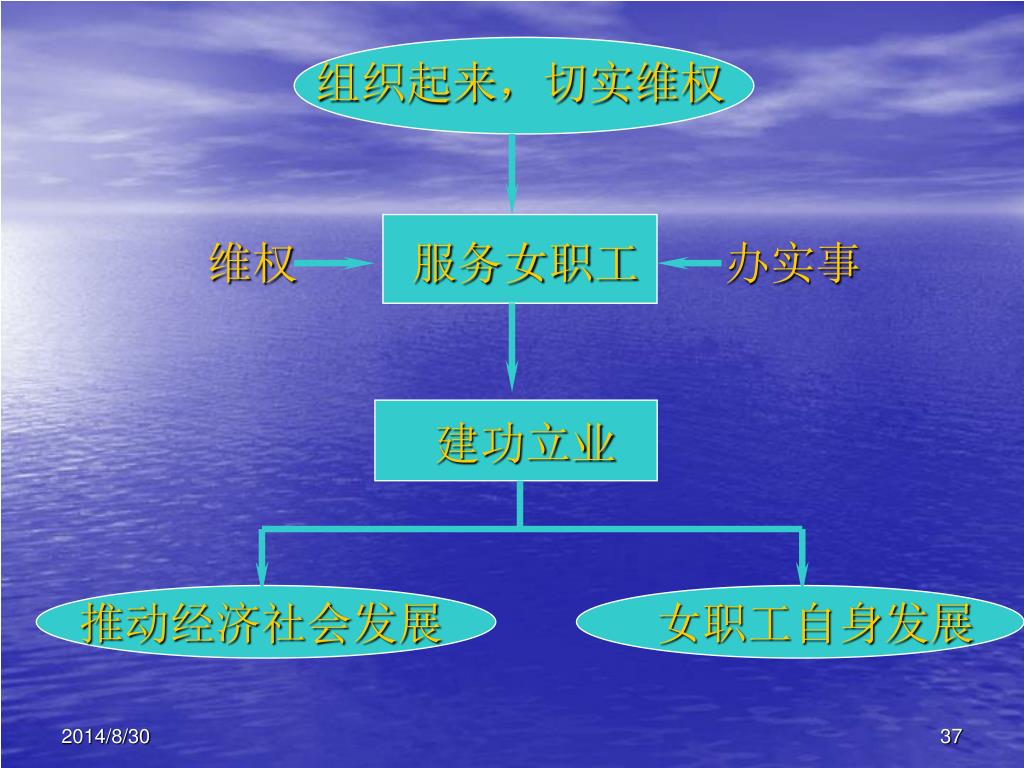 组织起来，切实维权

维权

服务女职工

办实事

建功立业

推动经济社会发展

女职工自身发展

2014/8/30

37